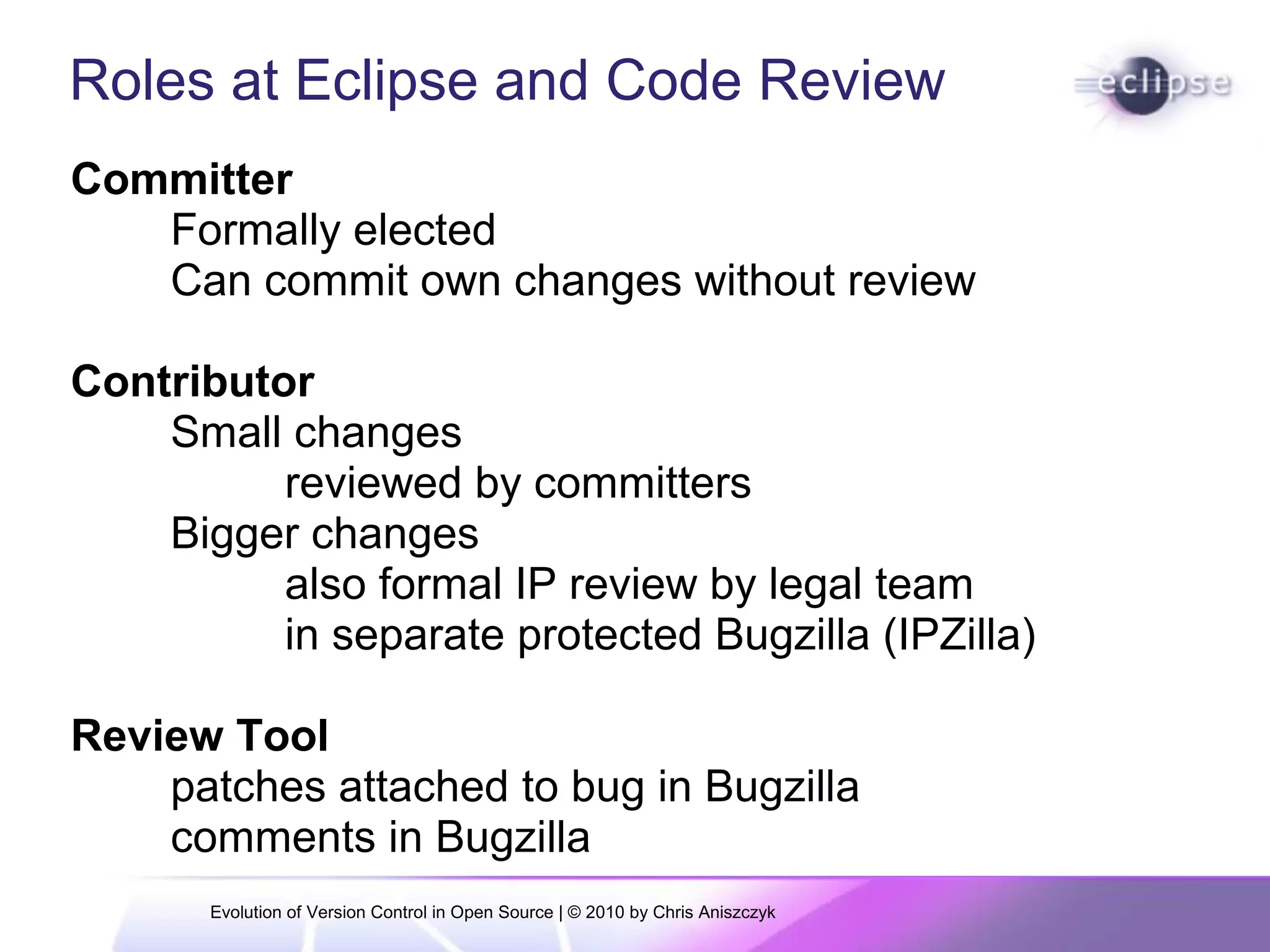 Roles at Eclipse and Code Review

eclipse

Committer
Formally elected
Can commit own changes without review

Contributor
Small changes
reviewed by committers
Bigger changes
also formal IP review by legal team
in separate protected Bugzilla (IPZilla)

Review Tool
patches attached to bug in Bugzilla
comments in Bugzilla

Evolution of Version Control in Open Source | © 2010 by Chris Aniszczyk